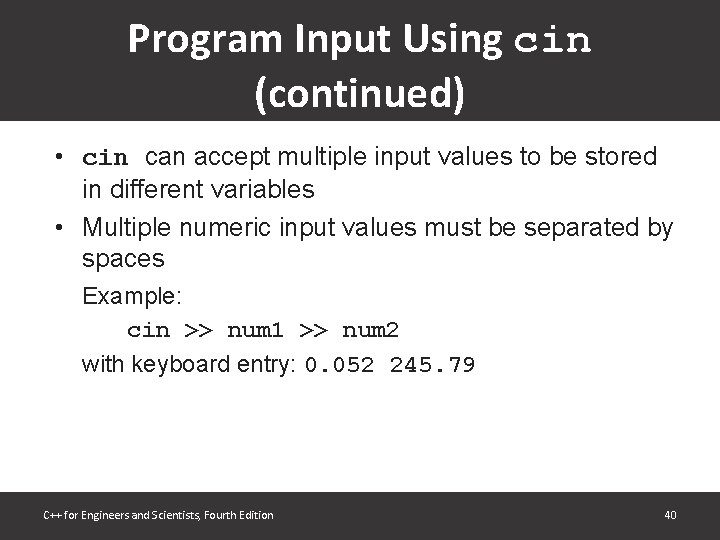 Program Input Using cin (continued)

• cin can accept multiple input values to be stored in different variables

• Multiple numeric input values must be separated by spaces

Example:

cin >> num1 >> num2

with keyboard entry: 0.052 245.79

C++ for Engineers and Scientists, Fourth Edition

40